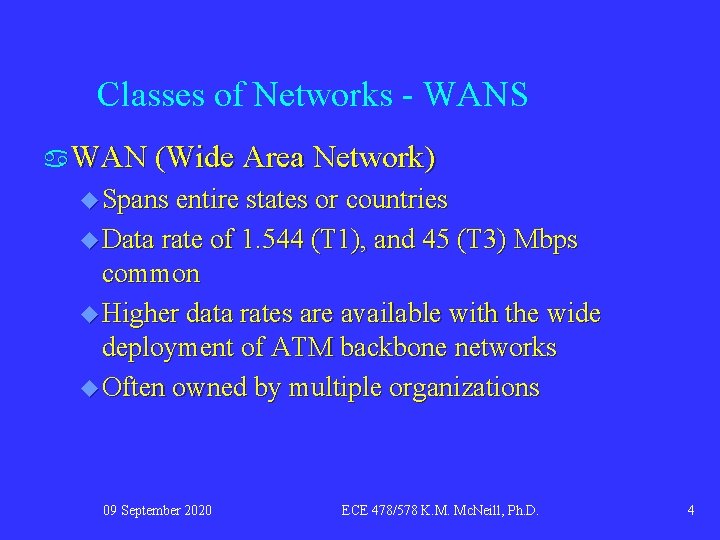 Classes of Networks - WANS

WAN (Wide Area Network)

Spans entire states or countries

Data rate of 1.544 (T1), and 45 (T3) Mbps common

Higher data rates are available with the wide deployment of ATM backbone networks

Often owned by multiple organizations

09 September 2020

ECE 478/578 K.M. McNeill, Ph.D.

4